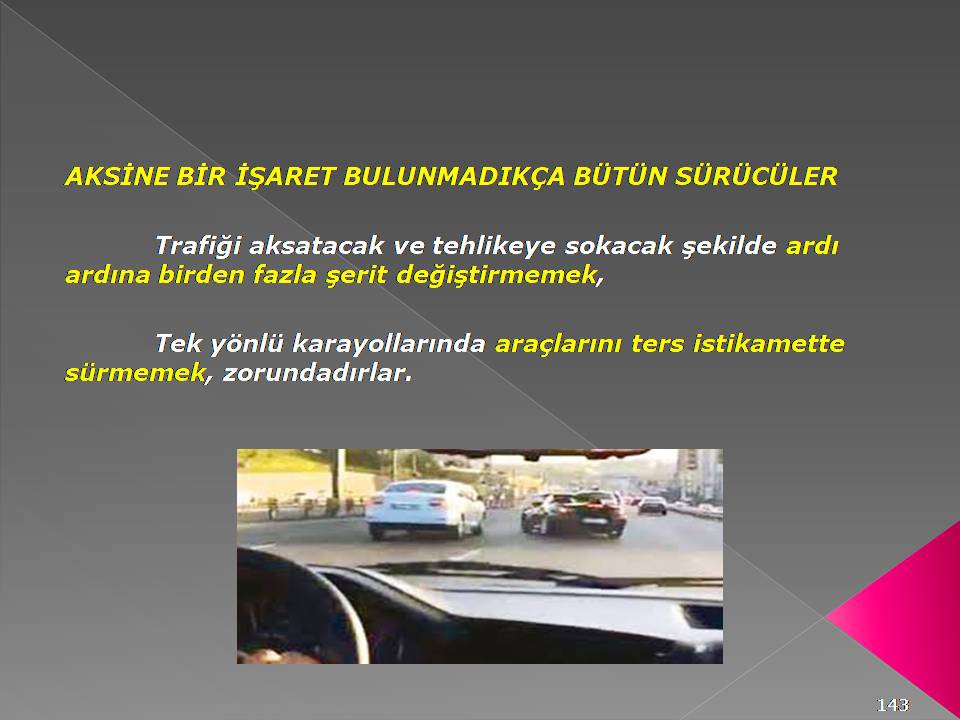 AKSİNE BİR İŞARET BULUNMADIKÇA BÜTÜN SÜRÜCÜLER

Trafiği aksatacak ve tehlikeye sokacak şekilde ardı ardına birden fazla şerit değiştirmemek,

Tek yönlü karayollarında araçlarını ters istikamette sürmemek, zorundadırlar.

143